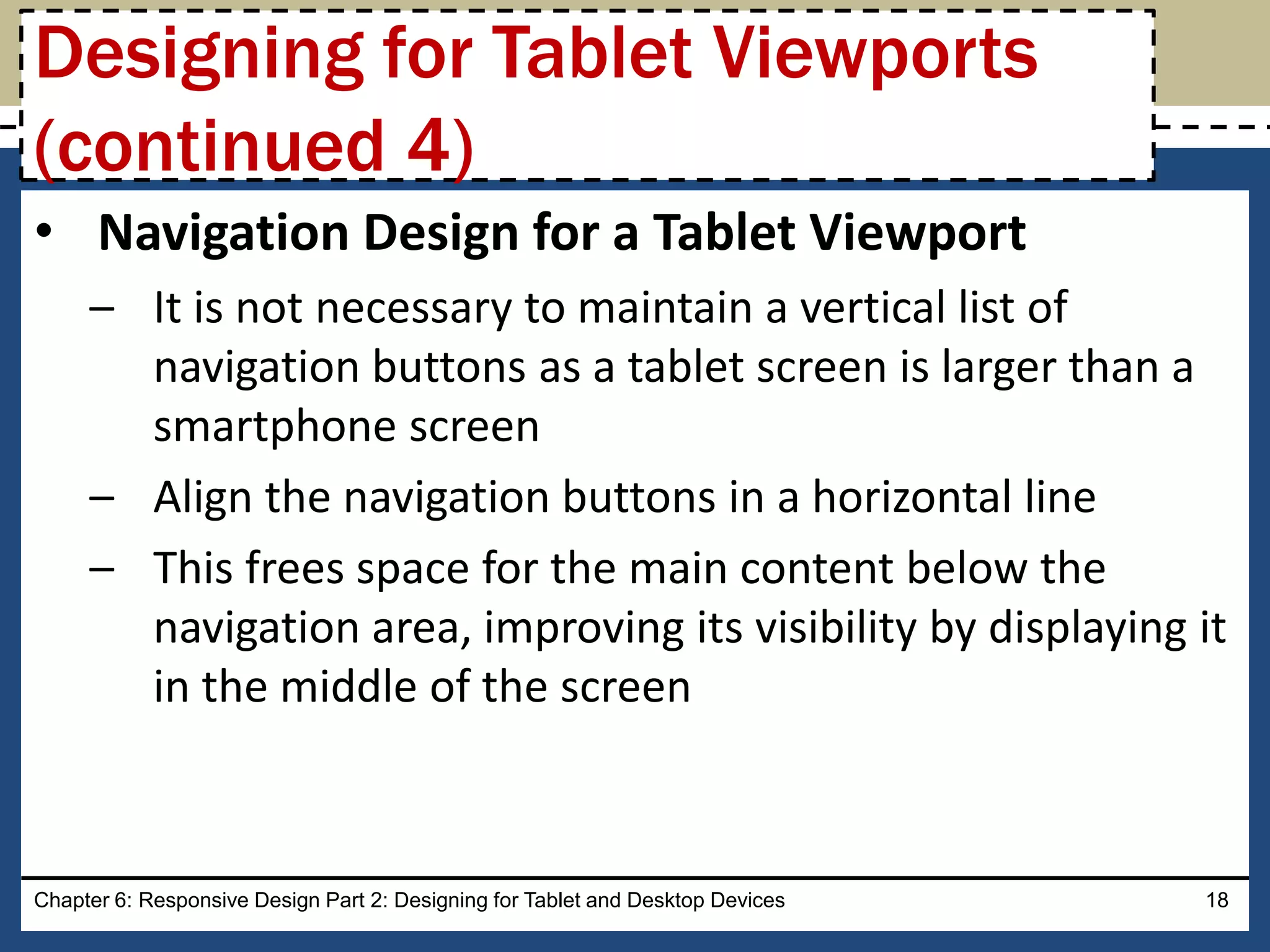 Designing for Tablet Viewports (continued 4)

• Navigation Design for a Tablet Viewport
– It is not necessary to maintain a vertical list of navigation buttons as a tablet screen is larger than a smartphone screen
– Align the navigation buttons in a horizontal line
– This frees space for the main content below the navigation area, improving its visibility by displaying it in the middle of the screen

Chapter 6: Responsive Design Part 2: Designing for Tablet and Desktop Devices 18